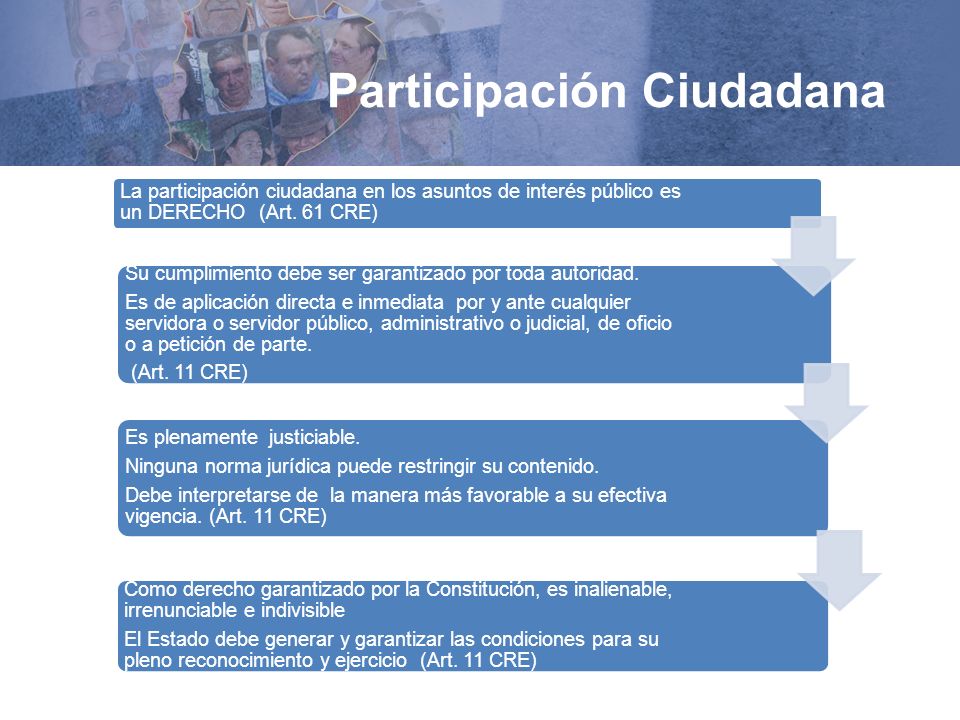 Participación Ciudadana

La participación ciudadana en los asuntos de interés público es un DERECHO (Art. 61 CRE)

Su cumplimiento debe ser garantizado por toda autoridad.

Es de aplicación directa e inmediata por y ante cualquier servidora o servidor público, administrativo o judicial, de oficio o a petición de parte.

(Art. 11 CRE)

Es plenamente justiciable.

Ninguna norma jurídica puede restringir su contenido.

Debe interpretarse de la manera más favorable a su efectiva vigencia. (Art. 11 CRE)

Como derecho garantizado por la Constitución, es inalienable, irrenunciable e indivisible

El Estado debe generar y garantizar las condiciones para su pleno reconocimiento y ejercicio (Art. 11 CRE)